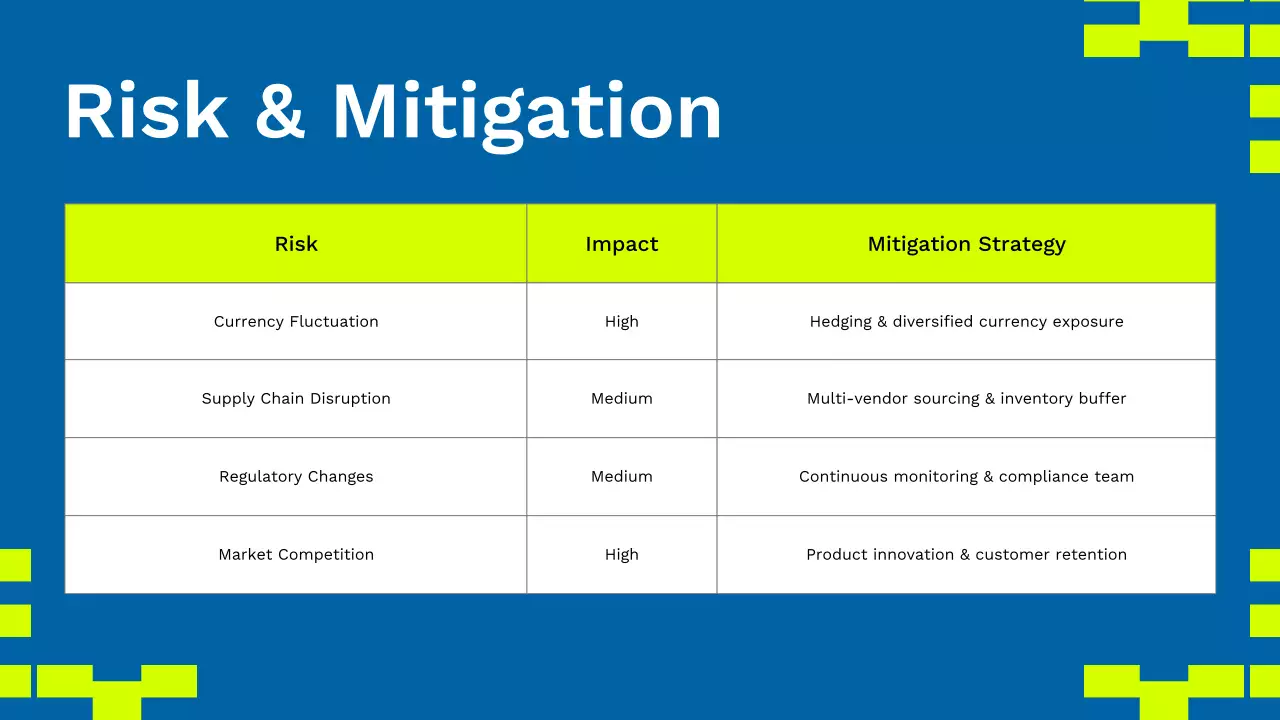 Risk & Mitigation

| Risk | Impact | Mitigation Strategy |
|---|---|---|
| Currency Fluctuation | High | Hedging & diversified currency exposure |
| Supply Chain Disruption | Medium | Multi-vendor sourcing & inventory buffer |
| Regulatory Changes | Medium | Continuous monitoring & compliance team |
| Market Competition | High | Product innovation & customer retention |